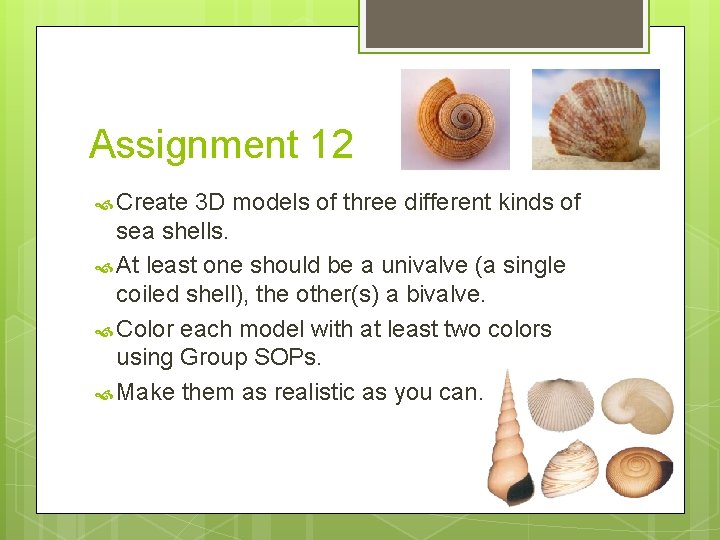 Assignment 12

Create 3D models of three different kinds of sea shells.

At least one should be a univalve (a single coiled shell), the other(s) a bivalve.

Color each model with at least two colors using Group SOPs.

Make them as realistic as you can.